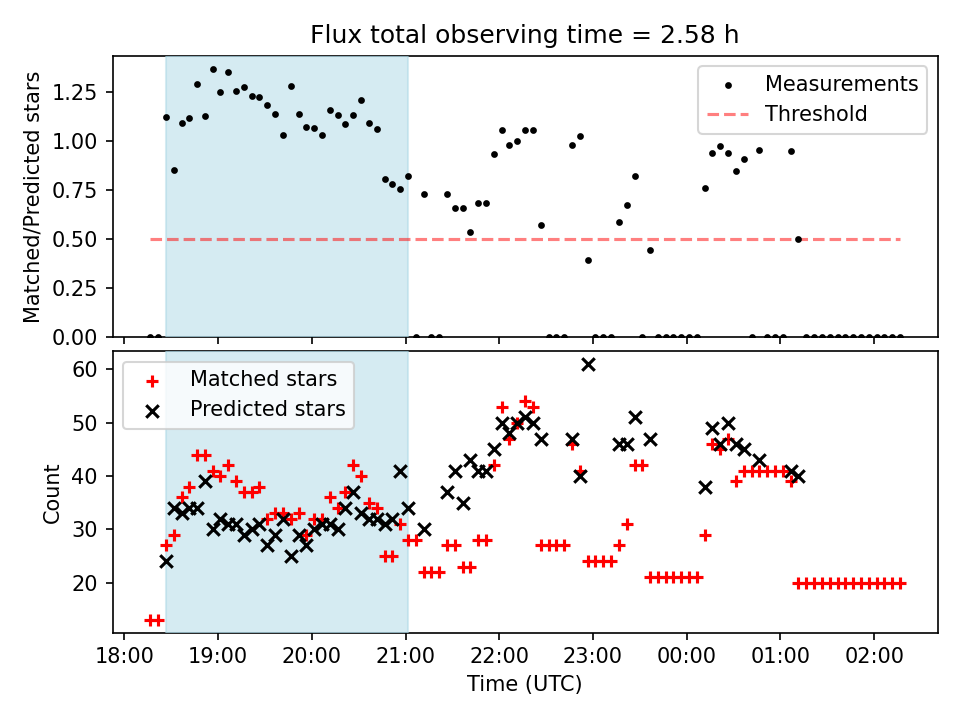 Flux total observing time = 2.58 h

Matched/Predicted stars

1.25
1.00
0.75
0.50
0.25
0.00

Measurements
Threshold

Count

60
50
40
30
20

Matched stars
Predicted stars

18:00 19:00 20:00 21:00 22:00 23:00 00:00 01:00 02:00

Time (UTC)